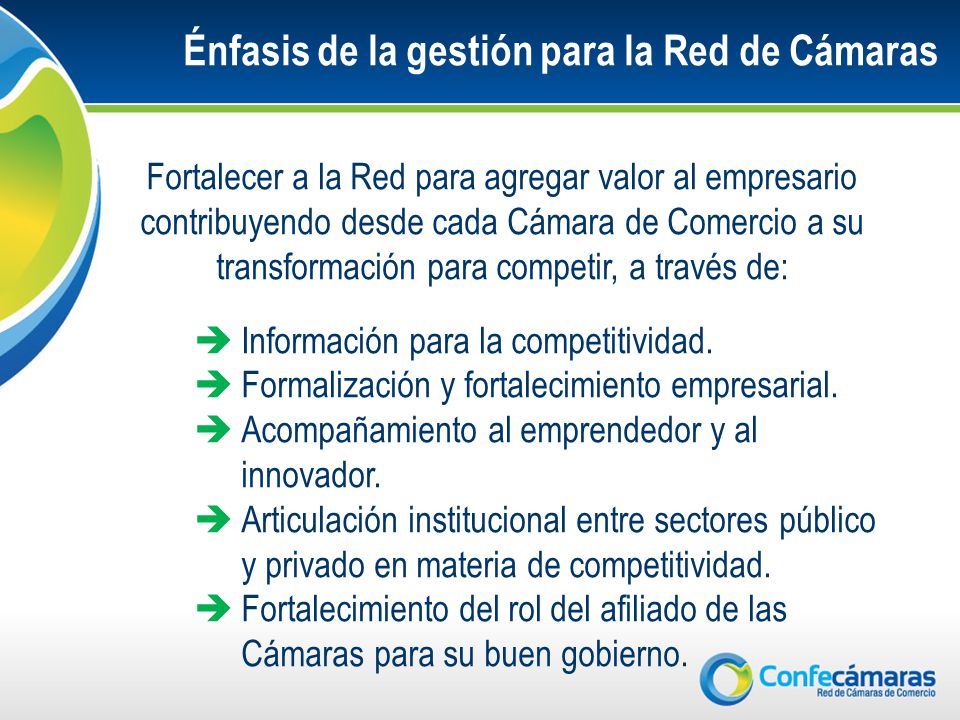 Énfasis de la gestión para la Red de Cámaras

Fortalecer a la Red para agregar valor al empresario contribuyendo desde cada Cámara de Comercio a su transformación para competir, a través de:

➔ Información para la competitividad.
➔ Formalización y fortalecimiento empresarial.
➔ Acompañamiento al emprendedor y al innovador.
➔ Articulación institucional entre sectores público y privado en materia de competitividad.
➔ Fortalecimiento del rol del afiliado de las Cámaras para su buen gobierno.

Confecámaras
Red de Cámaras de Comercio